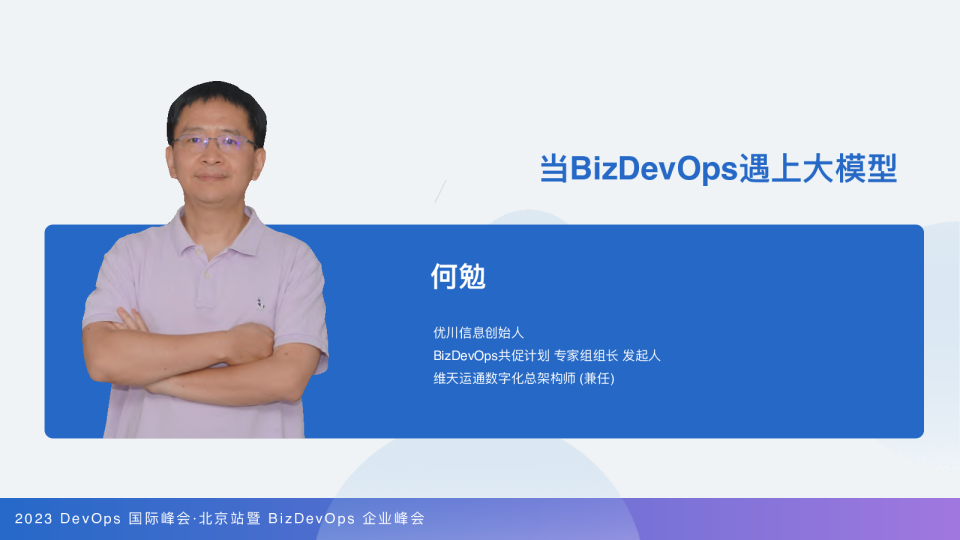 当BizDevOps遇上大模型

何勉

优川信息创始人
BizDevOps共促计划 专家组组长 发起人
维天运通数字化总架构师 (兼任)

2023 DevOps 国际峰会·北京站暨 BizDevOps 企业峰会